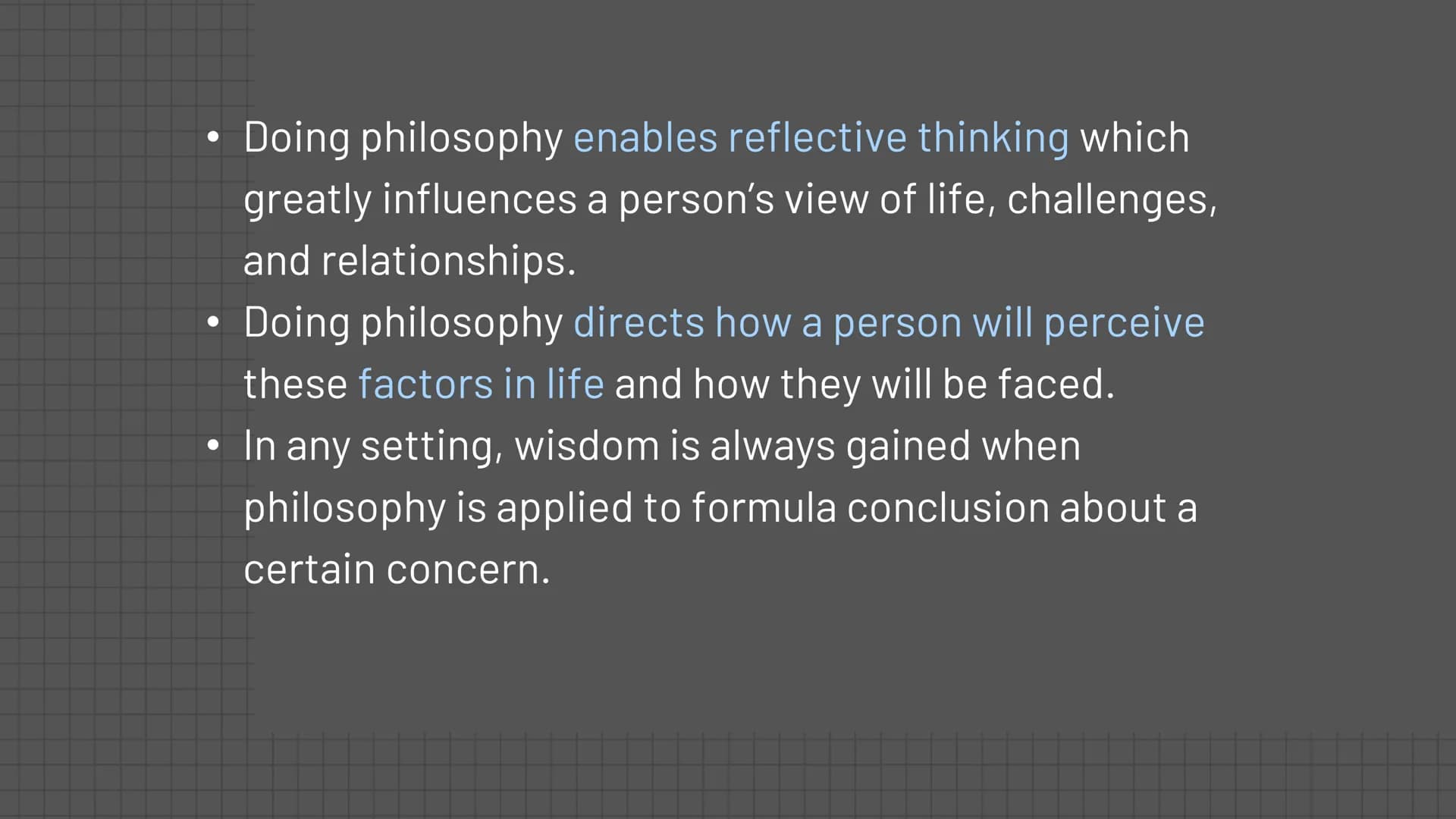 • Doing philosophy enables reflective thinking which greatly influences a person's view of life, challenges, and relationships.
• Doing philosophy directs how a person will perceive these factors in life and how they will be faced.
• In any setting, wisdom is always gained when philosophy is applied to formula conclusion about a certain concern.